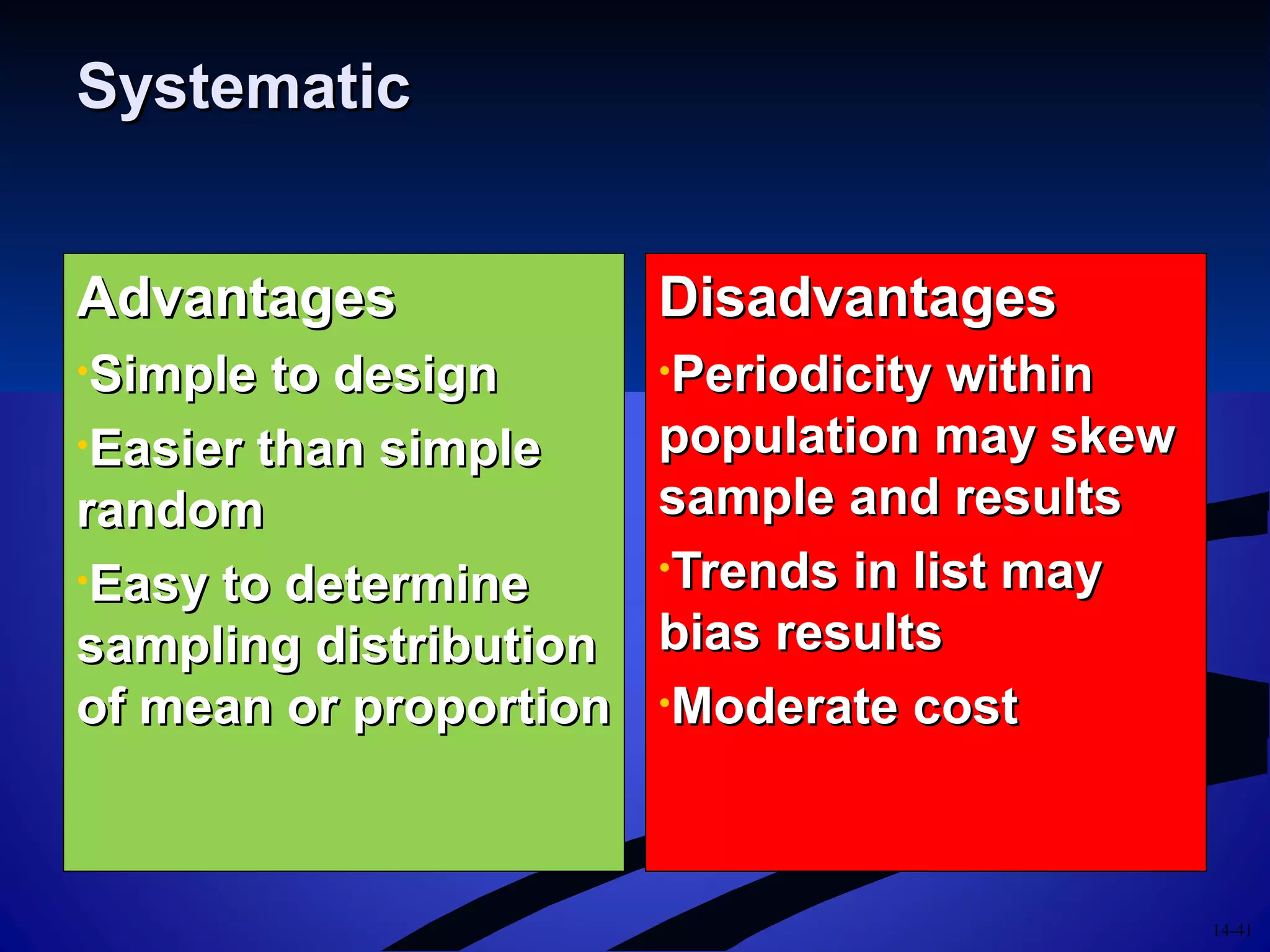 Systematic

Advantages

•Simple to design

•Easier than simple random

•Easy to determine sampling distribution of mean or proportion

Disadvantages

•Periodicity within population may skew sample and results

•Trends in list may bias results

•Moderate cost

14-41